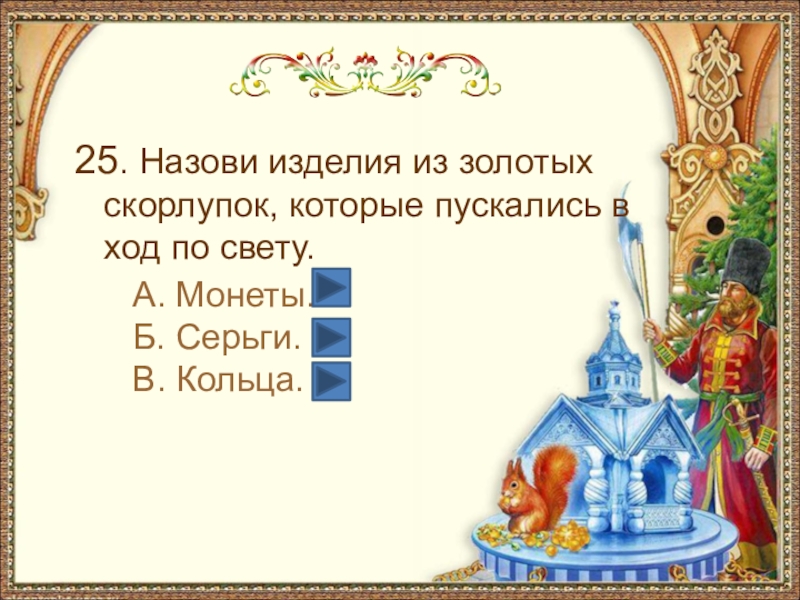 25. Назови изделия из золотых скорлупок, которые пускались в ход по свету.

А. Монеты.
Б. Серьги.
В. Кольца.